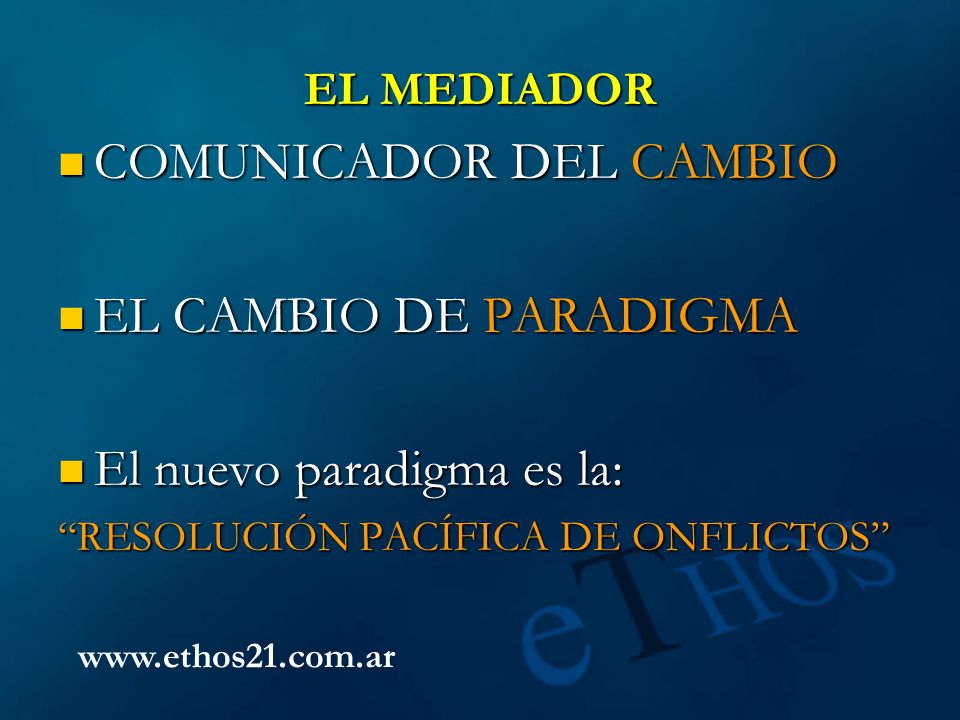 EL MEDIADOR

COMUNICADOR DEL CAMBIO

EL CAMBIO DE PARADIGMA

El nuevo paradigma es la:
“RESOLUCIÓN PACÍFICA DE ONFLICTOS”

eTHOS

www.ethos21.com.ar